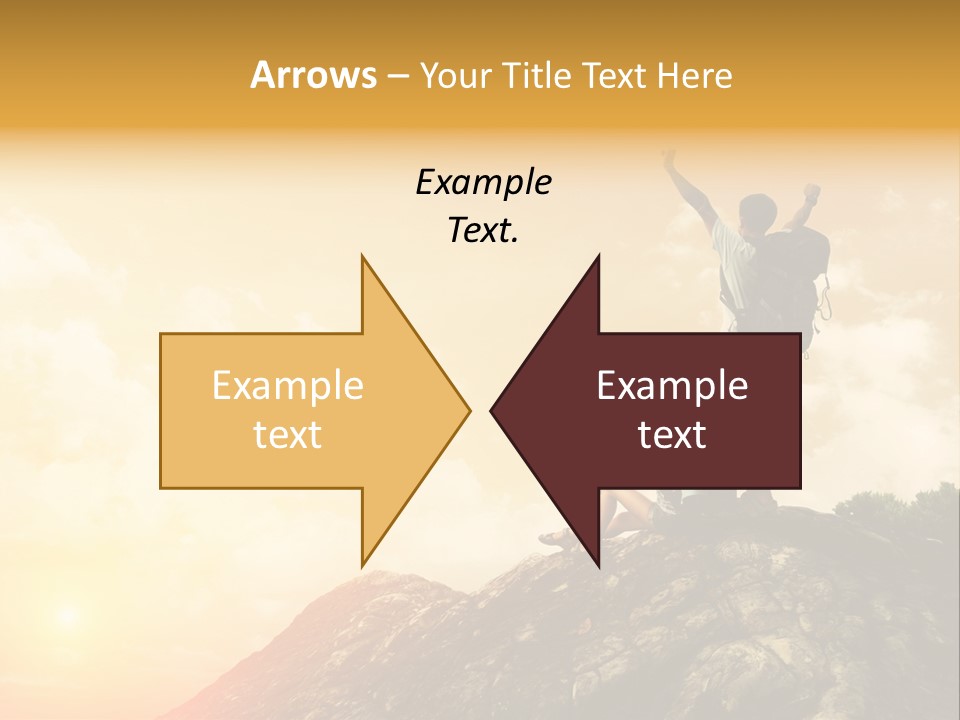 Arrows – Your Title Text Here

Example Text.

Example text

Example text